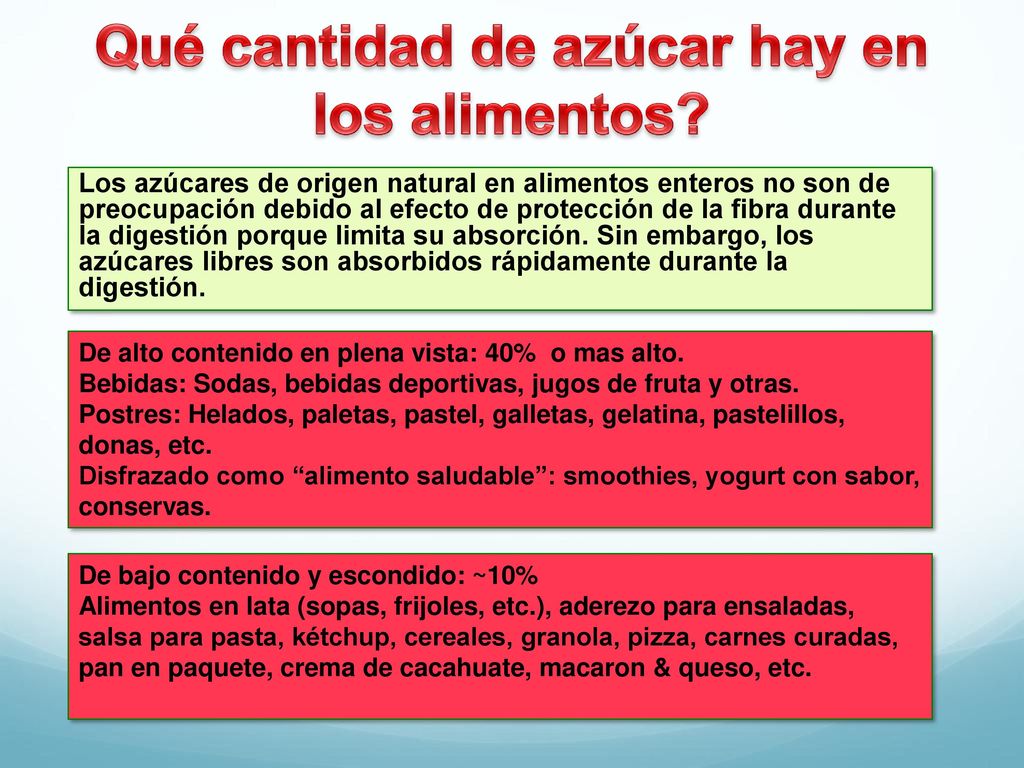 Qué cantidad de azúcar hay en los alimentos?

Los azúcares de origen natural en alimentos enteros no son de preocupación debido al efecto de protección de la fibra durante la digestión porque limita su absorción. Sin embargo, los azúcares libres son absorbidos rápidamente durante la digestión.

De alto contenido en plena vista: 40% o mas alto.
Bebidas: Sodas, bebidas deportivas, jugos de fruta y otras.
Postres: Helados, paletas, pastel, galletas, gelatina, pastelillos, donas, etc.
Disfrazado como “alimento saludable”: smoothies, yogurt con sabor, conservas.

De bajo contenido y escondido: ~10%
Alimentos en lata (sopas, frijoles, etc.), aderezo para ensaladas, salsa para pasta, kétchup, cereales, granola, pizza, carnes curadas, pan en paquete, crema de cacahuate, macaron & queso, etc.